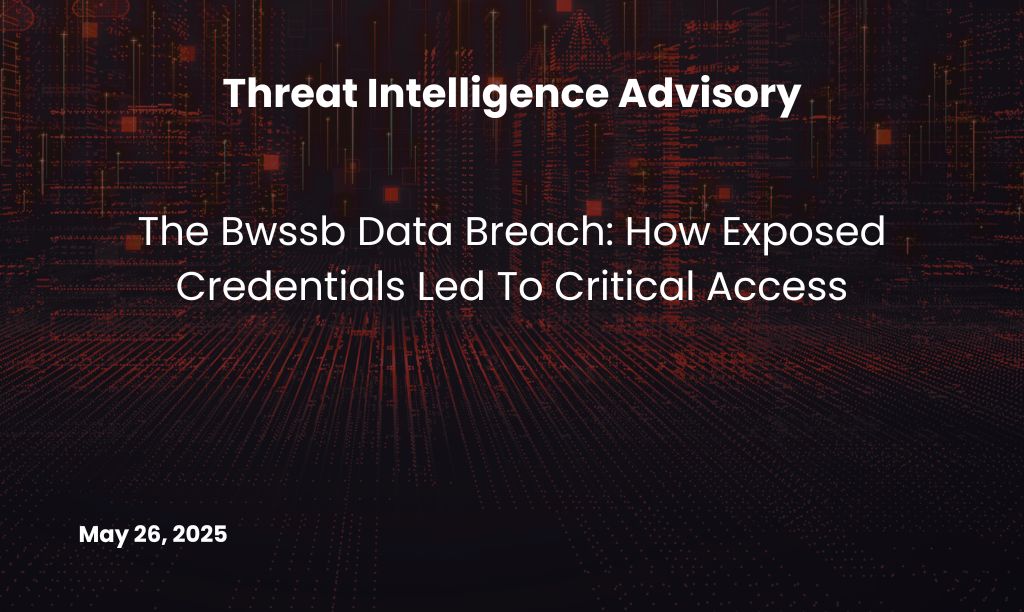 Threat Intelligence Advisory

The Bwssb Data Breach: How Exposed Credentials Led To Critical Access

May 26, 2025